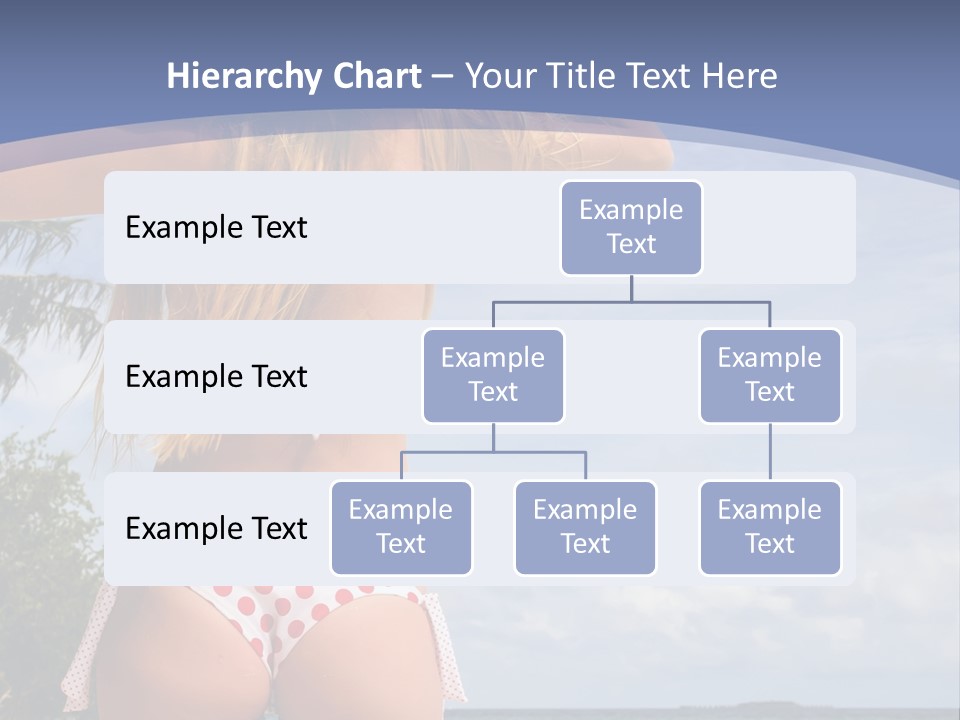 Hierarchy Chart – Your Title Text Here

Example Text

Example Text

Example Text

Example Text

Example Text

Example Text

Example Text

Example Text

Example Text